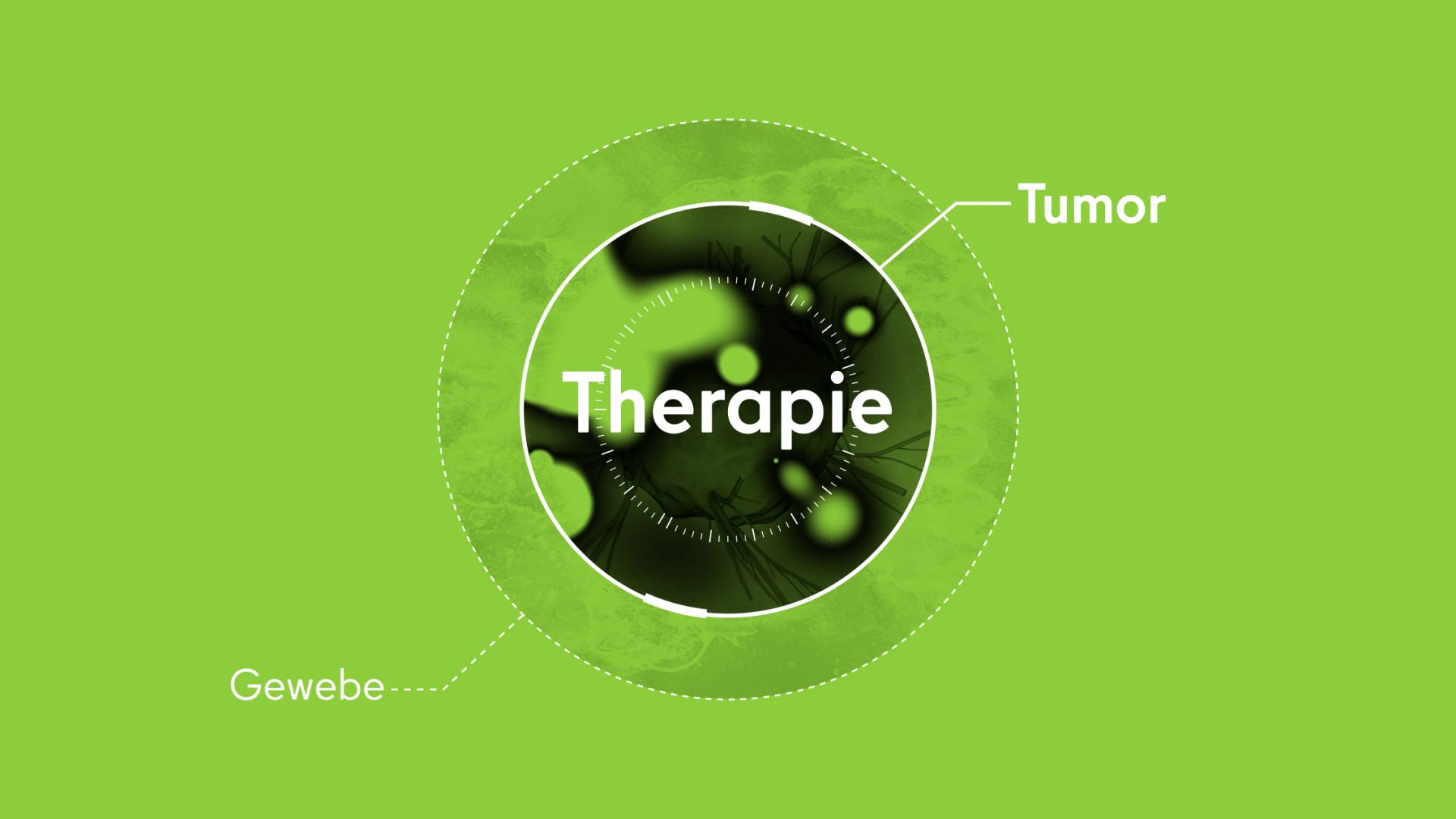 Tumor

Therapie

Gewebe